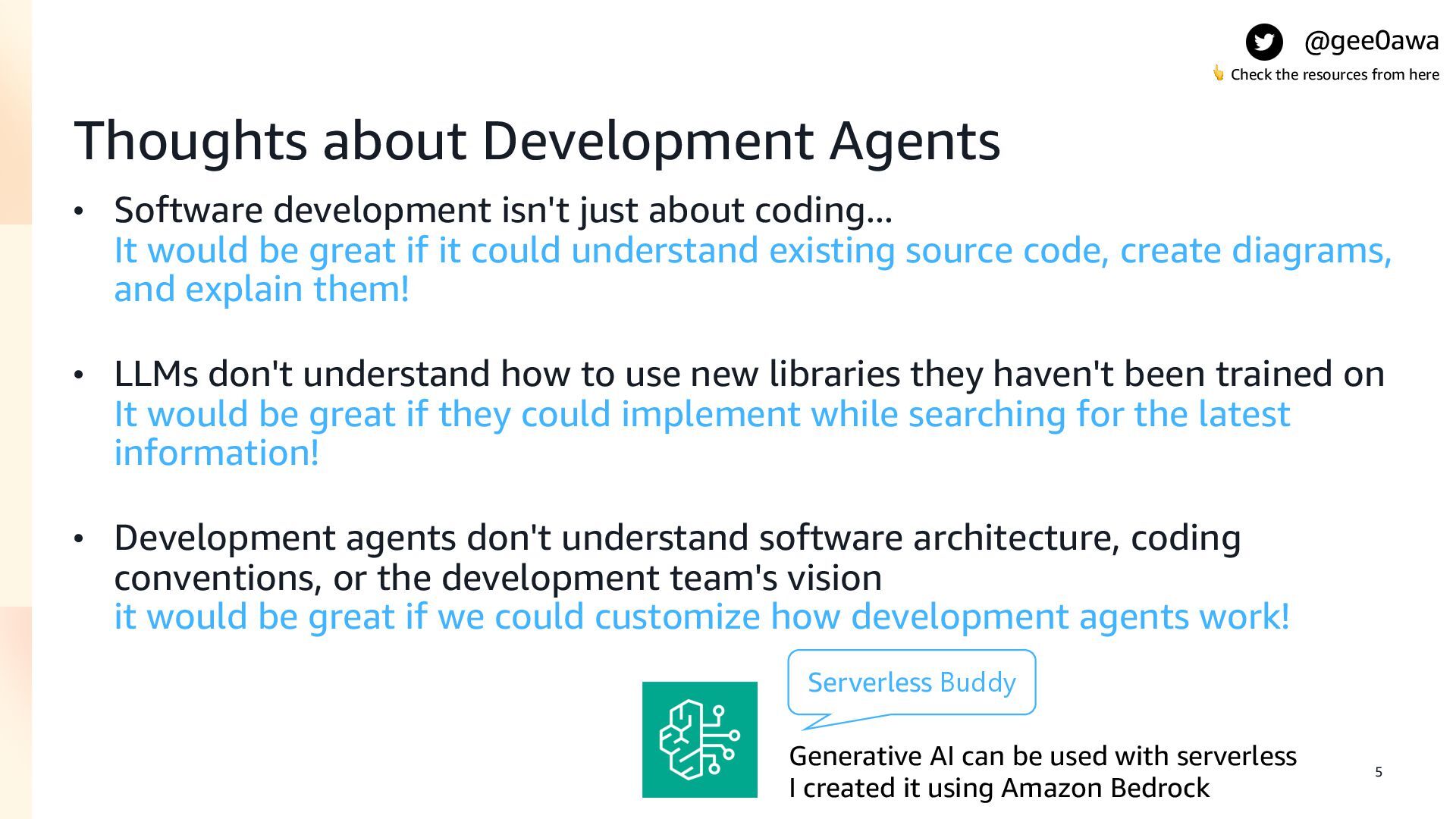 @gee0awa
👆 Check the resources from here

Thoughts about Development Agents

• Software development isn't just about coding…
It would be great if it could understand existing source code, create diagrams, and explain them!

• LLMs don't understand how to use new libraries they haven't been trained on
It would be great if they could implement while searching for the latest information!

• Development agents don't understand software architecture, coding conventions, or the development team's vision
it would be great if we could customize how development agents work!

Serverless Buddy

Generative AI can be used with serverless
I created it using Amazon Bedrock

5